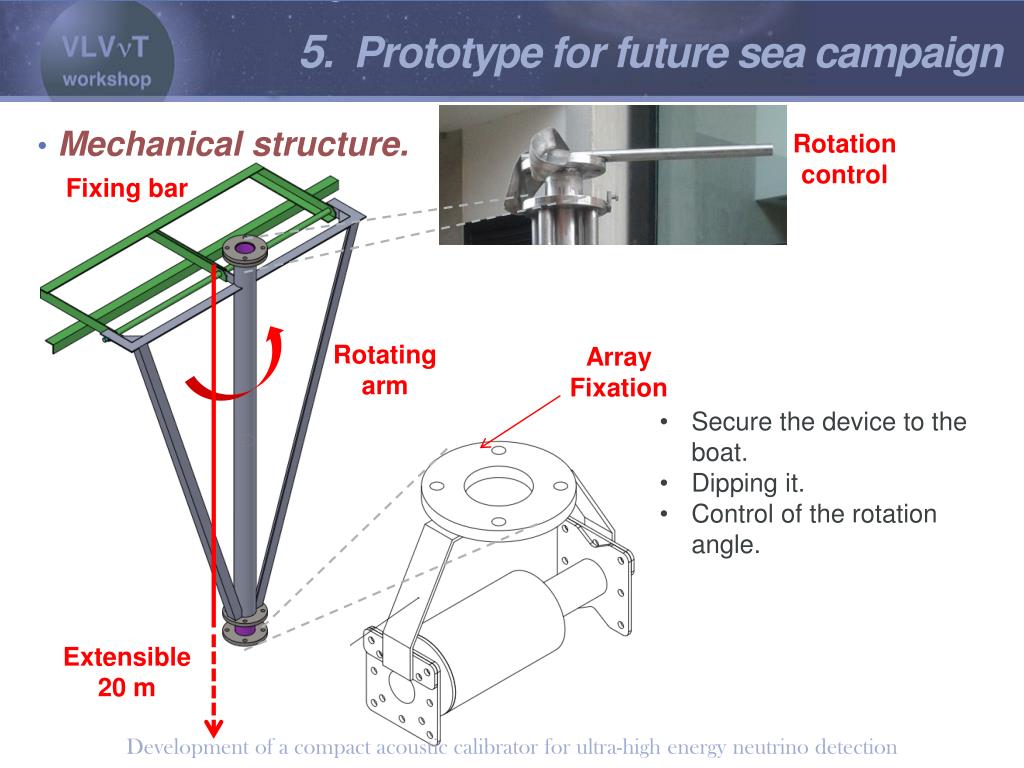 VLVνT workshop

5. Prototype for future sea campaign

• Mechanical structure.

Fixing bar

Rotation control

Rotating arm

Array Fixation

• Secure the device to the boat.
• Dipping it.
• Control of the rotation angle.

Extensible 20 m

Development of a compact acoustic calibrator for ultra-high energy neutrino detection